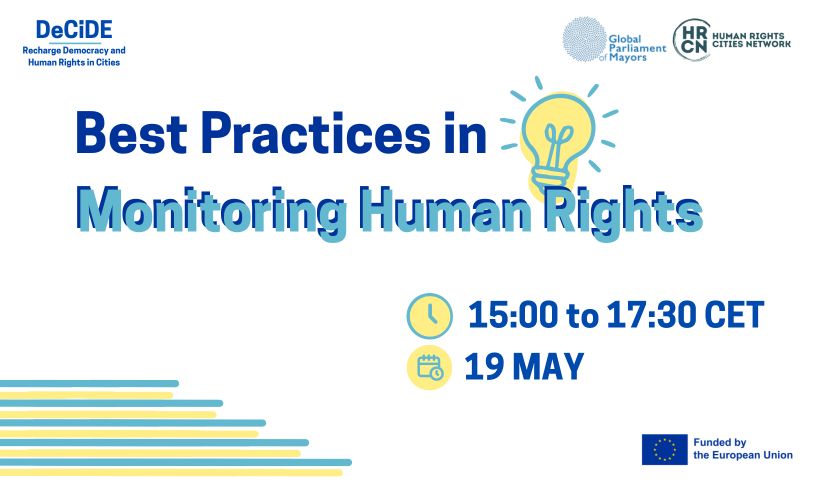 DeCiDE
Recharge Democracy and Human Rights in Cities

Global Parliament of Mayors

HR CN HUMAN RIGHTS CITIES NETWORK

Best Practices in Monitoring Human Rights

15:00 to 17:30 CET

19 MAY

Funded by the European Union